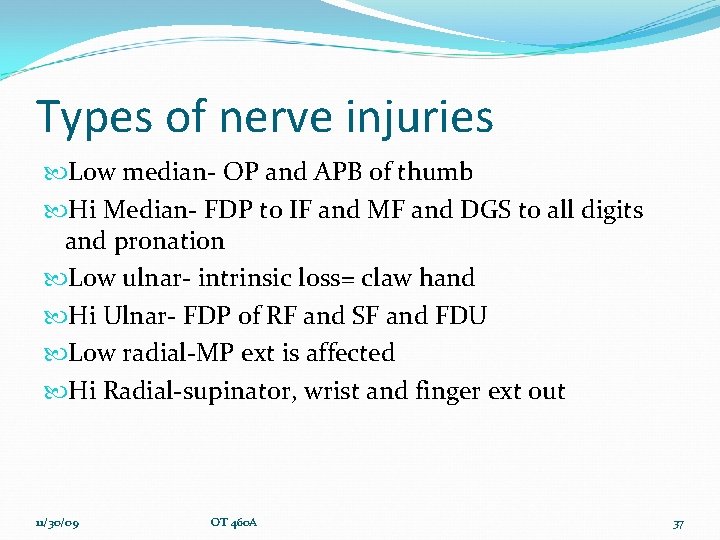 Types of nerve injuries

Low median- OP and APB of thumb

Hi Median- FDP to IF and MF and DGS to all digits and pronation

Low ulnar- intrinsic loss= claw hand

Hi Ulnar- FDP of RF and SF and FDU

Low radial-MP ext is affected

Hi Radial-supinator, wrist and finger ext out

11/30/09 OT 460A 37